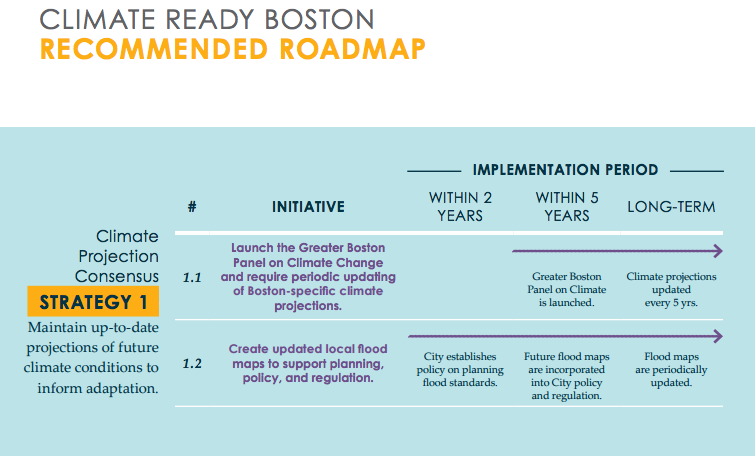 CLIMATE READY BOSTON
RECOMMENDED ROADMAP

Climate Projection Consensus

STRATEGY 1

Maintain up-to-date projections of future climate conditions to inform adaptation.

IMPLEMENTATION PERIOD

| # | INITIATIVE | WITHIN 2 YEARS | WITHIN 5 YEARS | LONG-TERM |
|---|---|---|---|---|
| 1.1 | Launch the Greater Boston Panel on Climate Change and require periodic updating of Boston-specific climate projections. | | Greater Boston Panel on Climate is launched. | Climate projections updated every 5 yrs. |
| 1.2 | Create updated local flood maps to support planning, policy, and regulation. | City establishes policy on planning flood standards. | Future flood maps are incorporated into City policy and regulation. | Flood maps are periodically updated. |